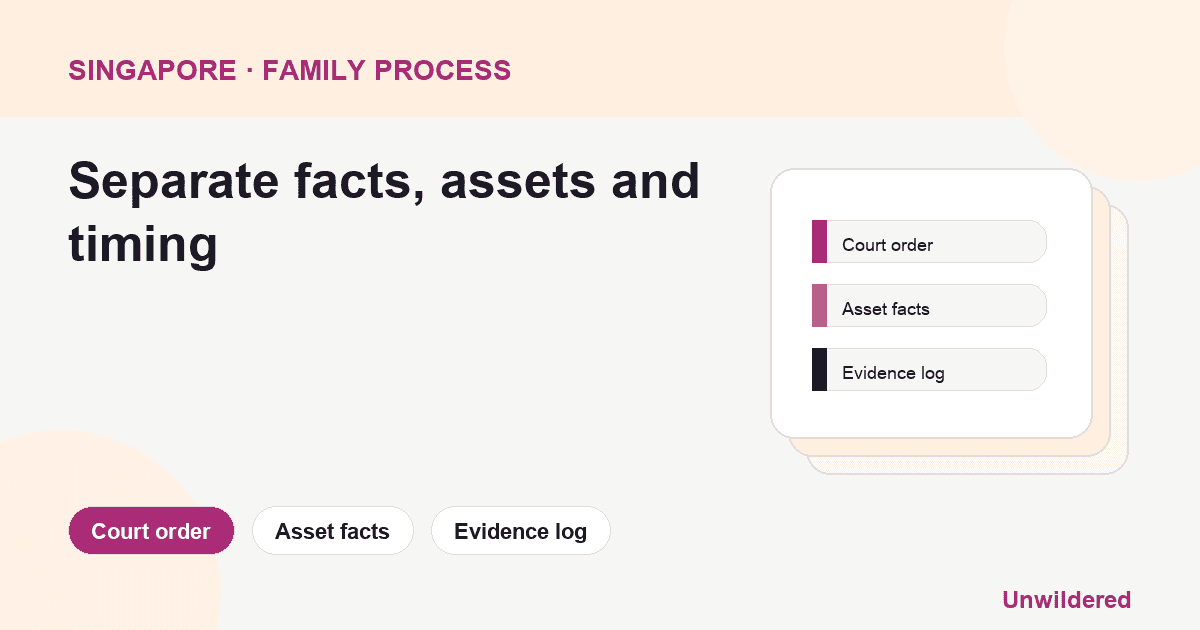 SINGAPORE · FAMILY PROCESS

Separate facts, assets and timing

Court order

Asset facts

Evidence log

Court order

Asset facts

Evidence log

Unwildered